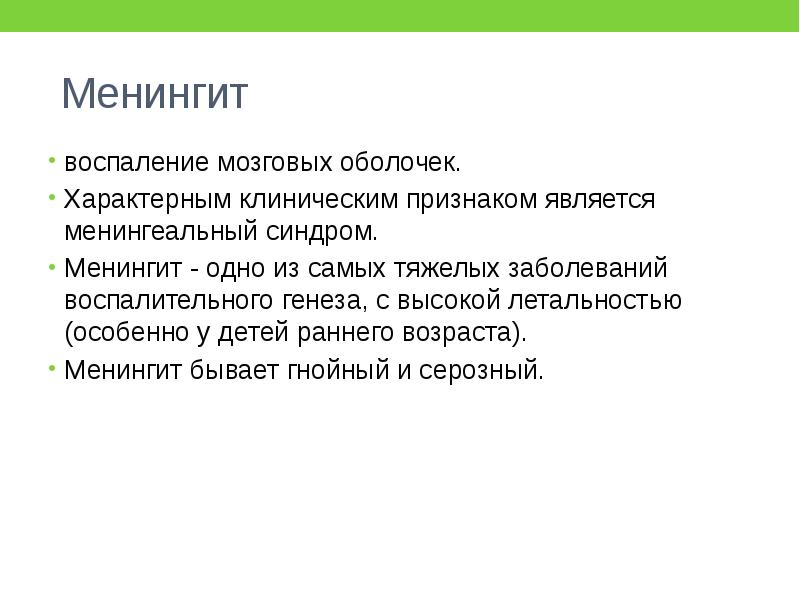 Менингит

• воспаление мозговых оболочек.

• Характерным клиническим признаком является менингеальный синдром.

• Менингит - одно из самых тяжелых заболеваний воспалительного генеза, с высокой летальностью (особенно у детей раннего возраста).

• Менингит бывает гнойный и серозный.